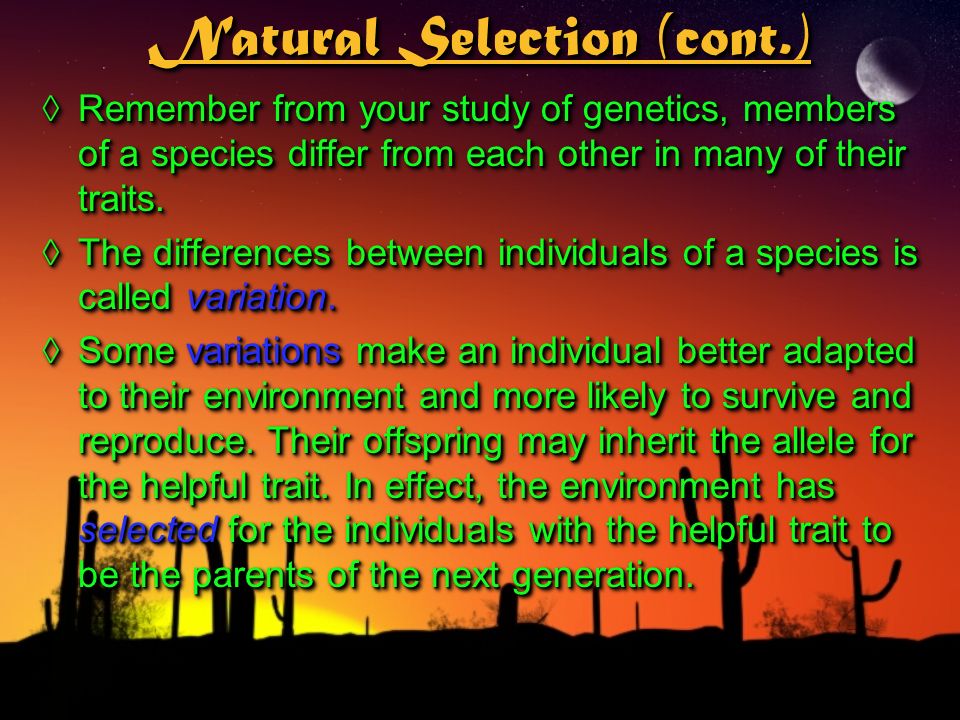 Natural Selection (cont.)

◊ Remember from your study of genetics, members of a species differ from each other in many of their traits.

◊ The differences between individuals of a species is called variation.

◊ Some variations make an individual better adapted to their environment and more likely to survive and reproduce. Their offspring may inherit the allele for the helpful trait. In effect, the environment has selected for the individuals with the helpful trait to be the parents of the next generation.